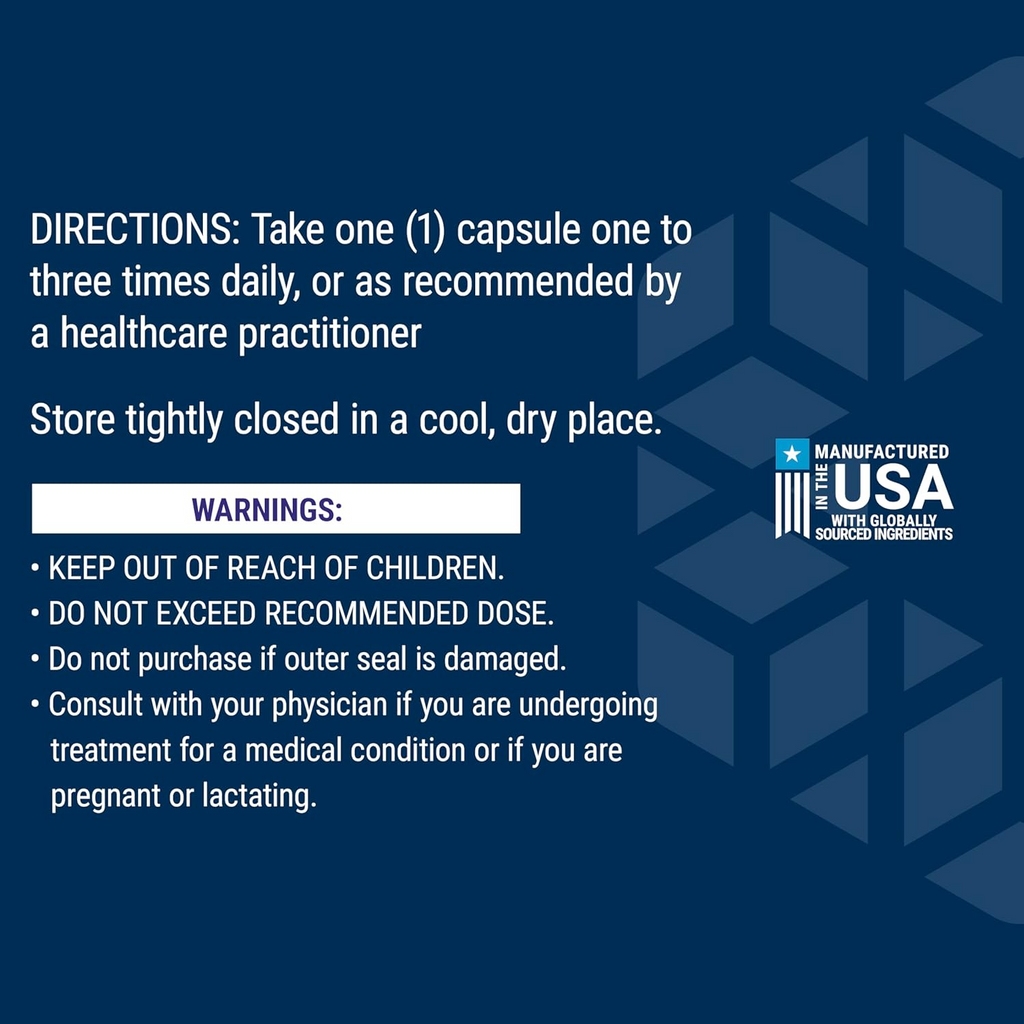 DIRECTIONS: Take one (1) capsule one to three times daily, or as recommended by a healthcare practitioner

Store tightly closed in a cool, dry place.

WARNINGS:

• KEEP OUT OF REACH OF CHILDREN.
• DO NOT EXCEED RECOMMENDED DOSE.
• Do not purchase if outer seal is damaged.
• Consult with your physician if you are undergoing treatment for a medical condition or if you are pregnant or lactating.

MANUFACTURED IN THE USA WITH GLOBALLY SOURCED INGREDIENTS